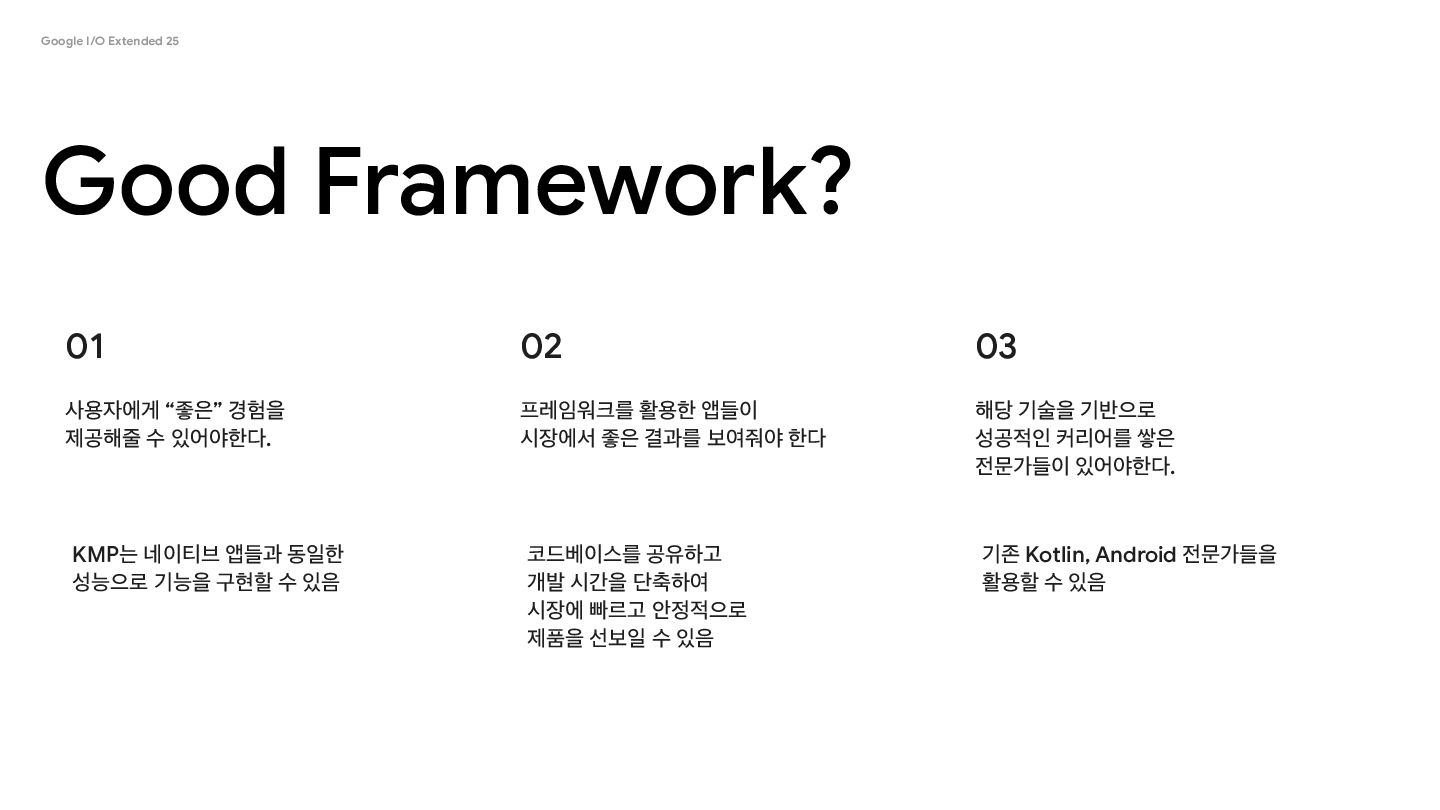 Google I/O Extended 25

Good Framework?

01

사용자에게 “좋은” 경험을 제공해줄 수 있어야한다.

KMP는 네이티브 앱들과 동일한 성능으로 기능을 구현할 수 있음

02

프레임워크를 활용한 앱들이 시장에서 좋은 결과를 보여줘야 한다

코드베이스를 공유하고 개발 시간을 단축하여 시장에 빠르고 안정적으로 제품을 선보일 수 있음

03

해당 기술을 기반으로 성공적인 커리어를 쌓은 전문가들이 있어야한다.

기존 Kotlin, Android 전문가들을 활용할 수 있음